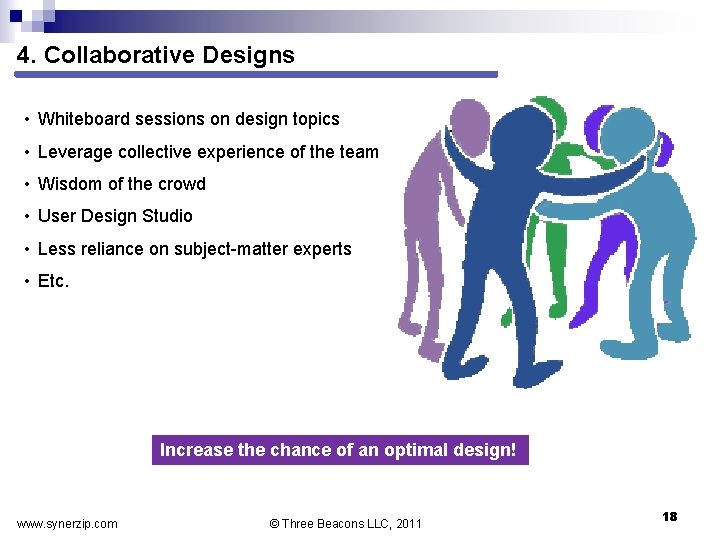 4. Collaborative Designs

• Whiteboard sessions on design topics
• Leverage collective experience of the team
• Wisdom of the crowd
• User Design Studio
• Less reliance on subject-matter experts
• Etc.

Increase the chance of an optimal design!

www.synerzip.com

© Three Beacons LLC, 2011

18